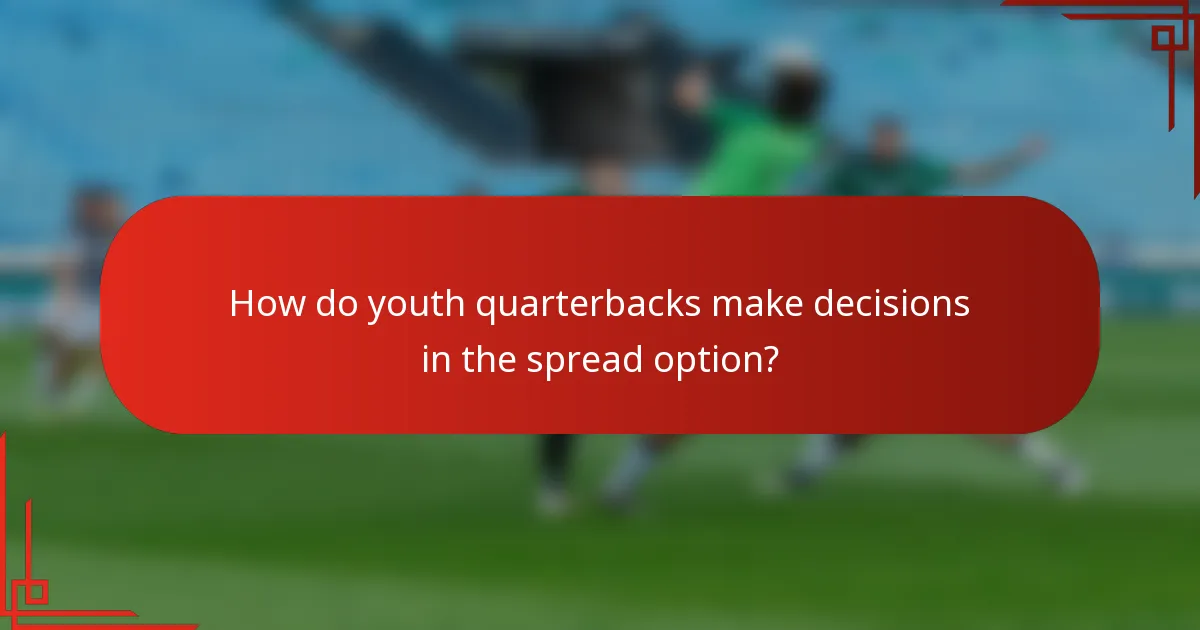 How do youth quarterbacks make decisions in the spread option?